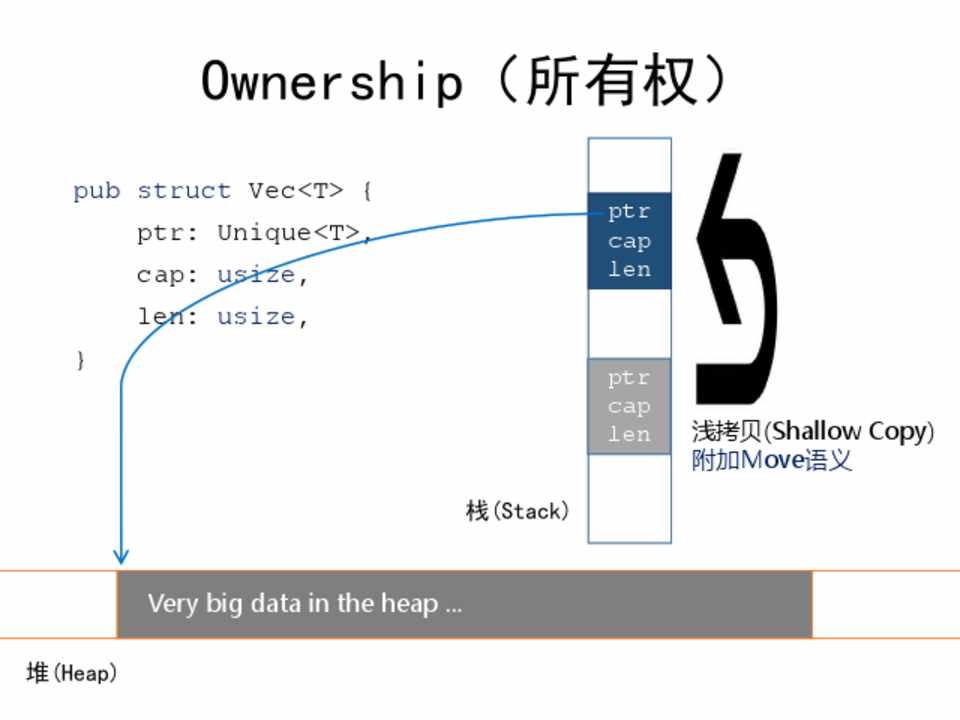 Ownership（所有权）

pub struct Vec<T> {
    ptr: Unique<T>,
    cap: usize,
    len: usize,
}

ptr
cap
len

ptr
cap
len

浅拷贝(Shallow Copy)
附加Move语义

栈(Stack)

Very big data in the heap ...

堆(Heap)